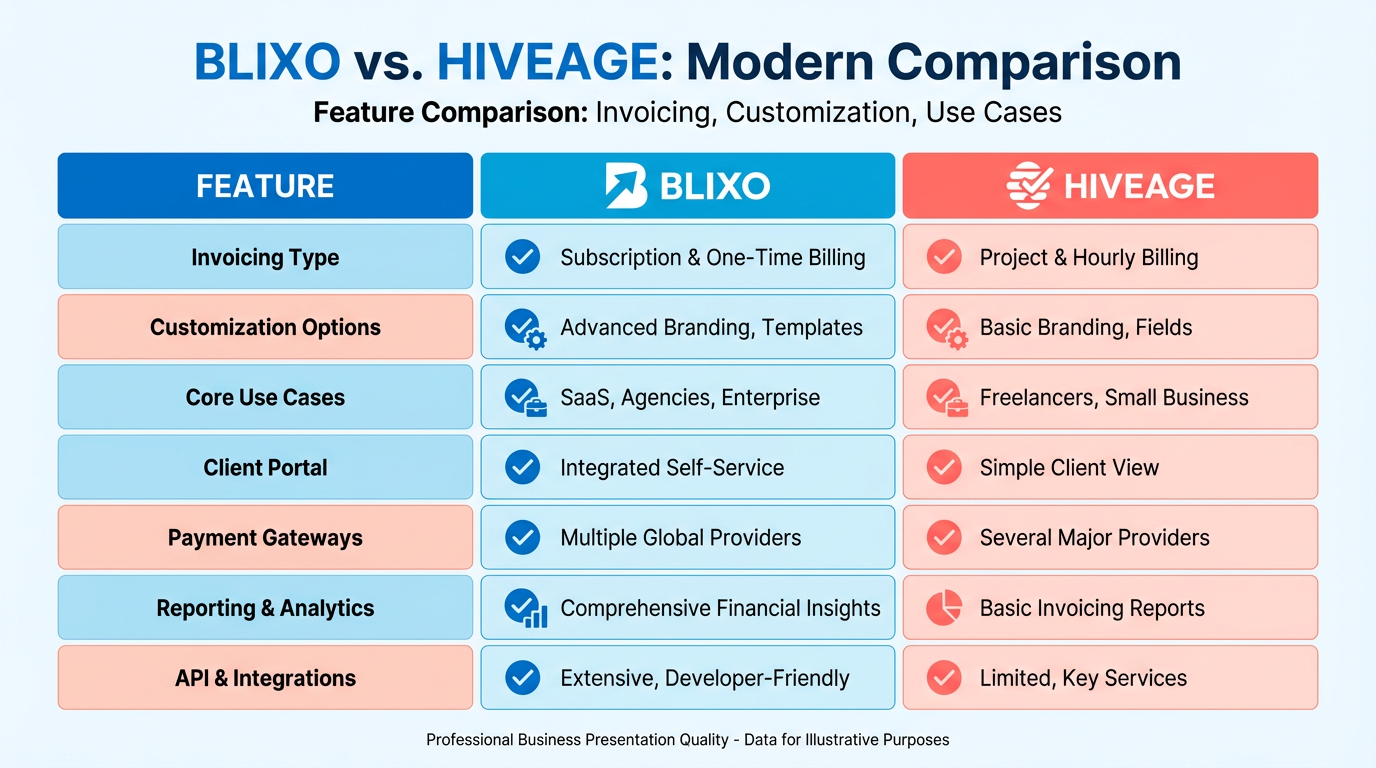 BLIXO vs. HIVEAGE: Modern Comparison

Feature Comparison: Invoicing, Customization, Use Cases

| FEATURE | BLIXO | HIVEAGE |
|---|---|---|
| Invoicing Type | Subscription & One-Time Billing | Project & Hourly Billing |
| Customization Options | Advanced Branding, Templates | Basic Branding, Fields |
| Core Use Cases | SaaS, Agencies, Enterprise | Freelancers, Small Business |
| Client Portal | Integrated Self-Service | Simple Client View |
| Payment Gateways | Multiple Global Providers | Several Major Providers |
| Reporting & Analytics | Comprehensive Financial Insights | Basic Invoicing Reports |
| API & Integrations | Extensive, Developer-Friendly | Limited, Key Services |

Professional Business Presentation Quality - Data for Illustrative Purposes